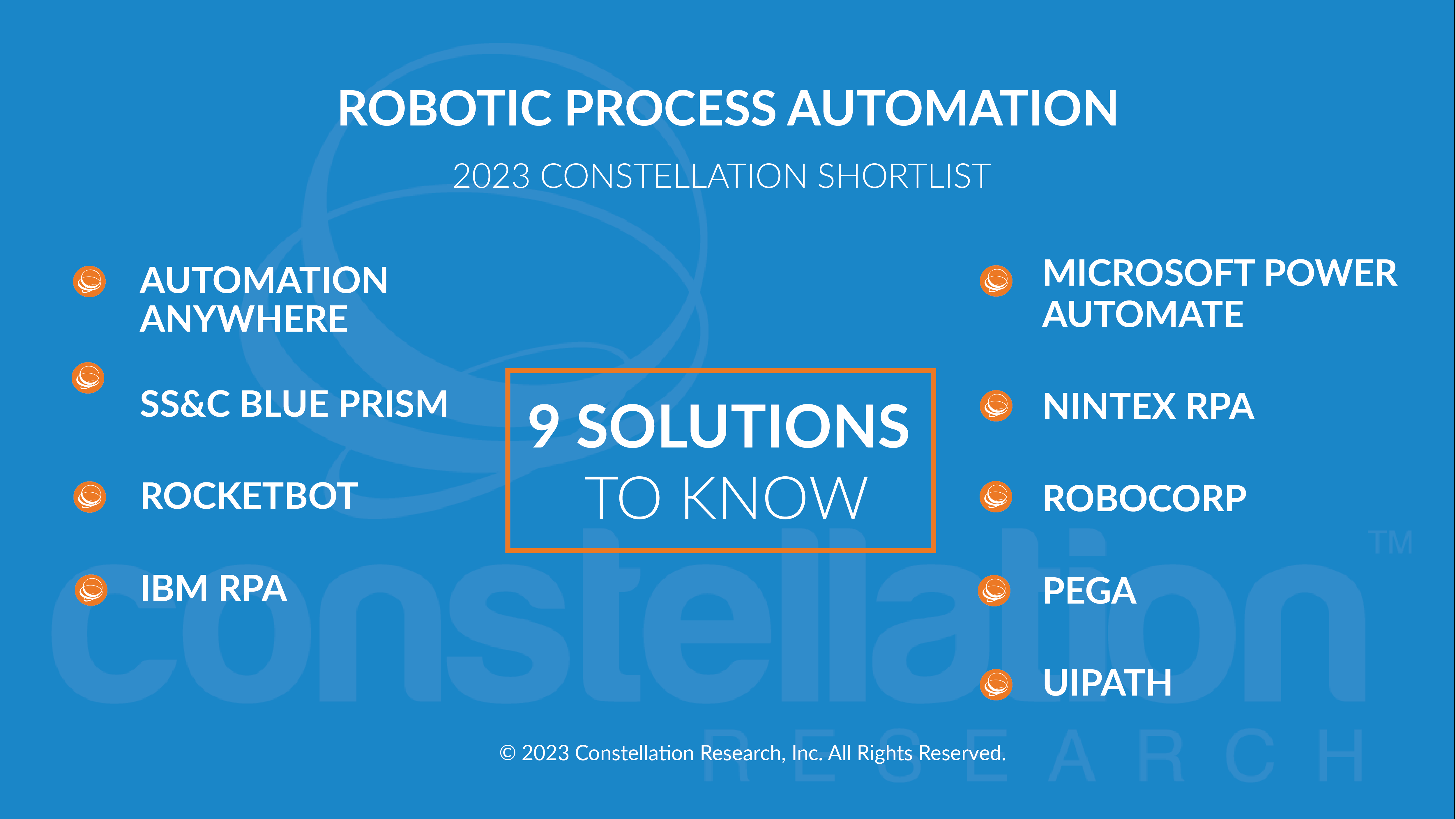 ROBOTIC PROCESS AUTOMATION

2023 CONSTELLATION SHORTLIST

AUTOMATION ANYWHERE

SS&C BLUE PRISM

ROCKETBOT

IBM RPA

9 SOLUTIONS TO KNOW

MICROSOFT POWER AUTOMATE

NINTEX RPA

ROBOCORP

PEGA

UIPATH

constellation™ RESEARCH

© 2023 Constellation Research, Inc. All Rights Reserved.